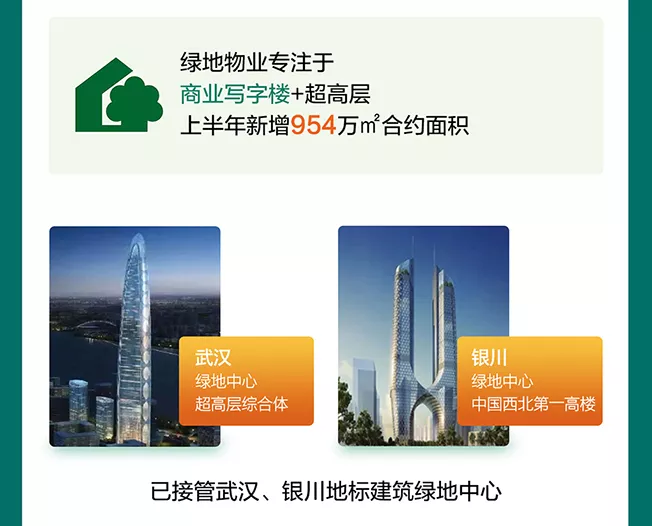 绿地物业专注于
商业写字楼+超高层
上半年新增954万㎡合约面积

武汉
绿地中心
超高层综合体

银川
绿地中心
中国西北第一高楼

已接管武汉、银川地标建筑绿地中心